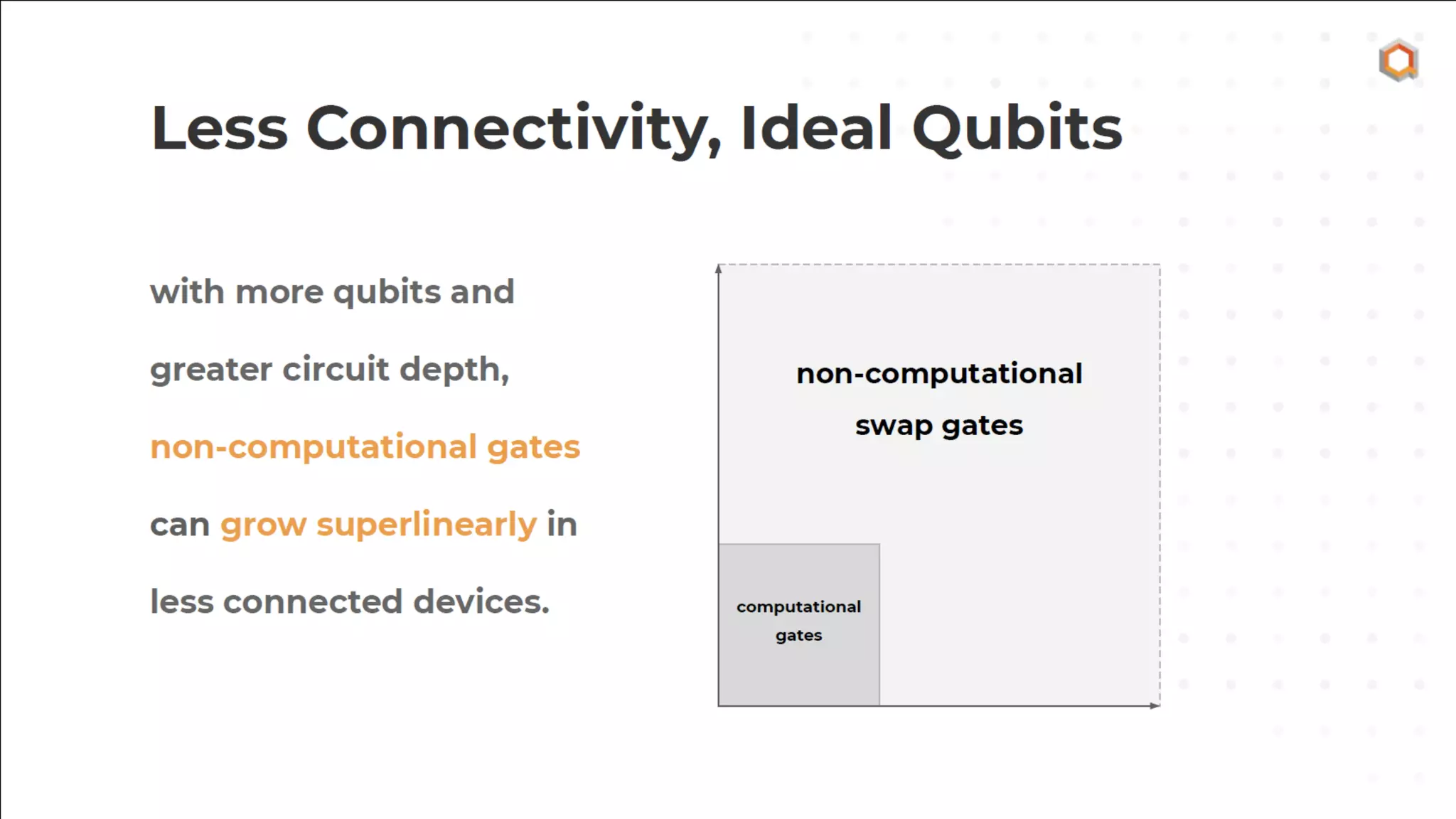 Less Connectivity, Ideal Qubits

with more qubits and greater circuit depth, non-computational gates can grow superlinearly in less connected devices.

non-computational swap gates

computational gates